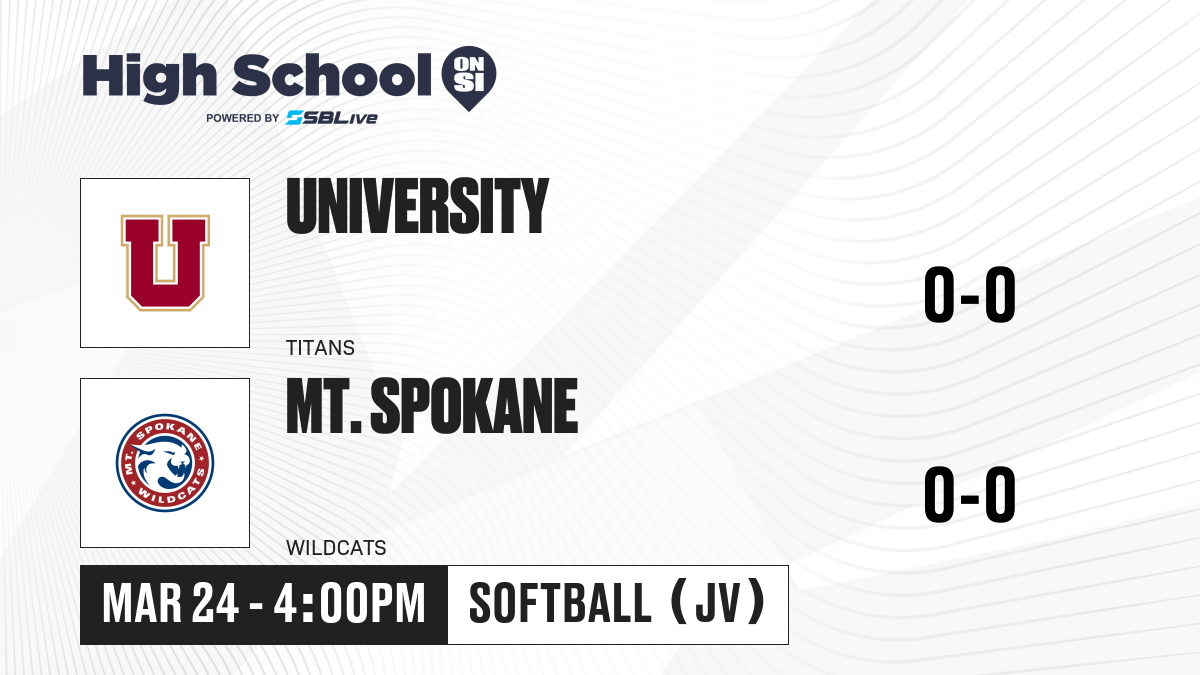 High School ON SI
POWERED BY SBLive

U

UNIVERSITY

TITANS

0-0

MT. SPOKANE WILDCATS

MT. SPOKANE

WILDCATS

0-0

MAR 24 - 4:00PM

SOFTBALL (JV)